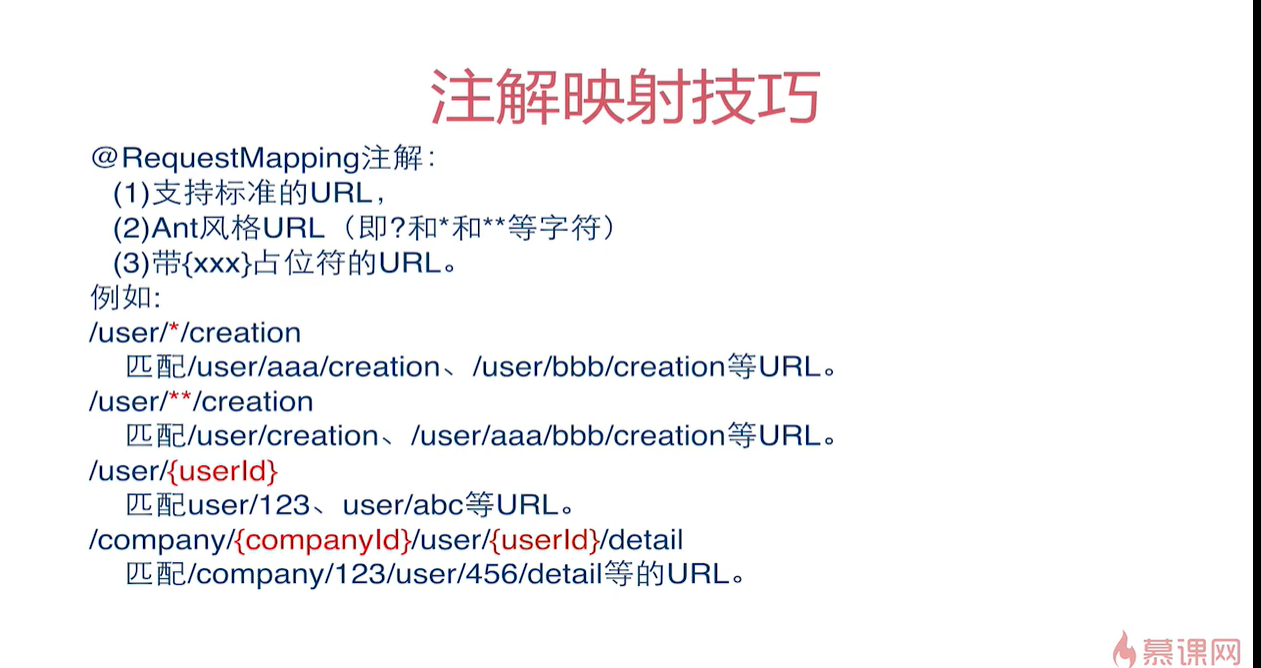 注解映射技巧

@RequestMapping注解：
(1)支持标准的URL，
(2)Ant风格URL（即?和*和**等字符）
(3)带{xxx}占位符的URL。
例如:
/user/*/creation
匹配/user/aaa/creation、/user/bbb/creation等URL。
/user/**/creation
匹配/user/creation、/user/aaa/bbb/creation等URL。
/user/{userId}
匹配user/123、user/abc等URL。
/company/{companyId}/user/{userId}/detail
匹配/company/123/user/456/detail等的URL。

慕课网